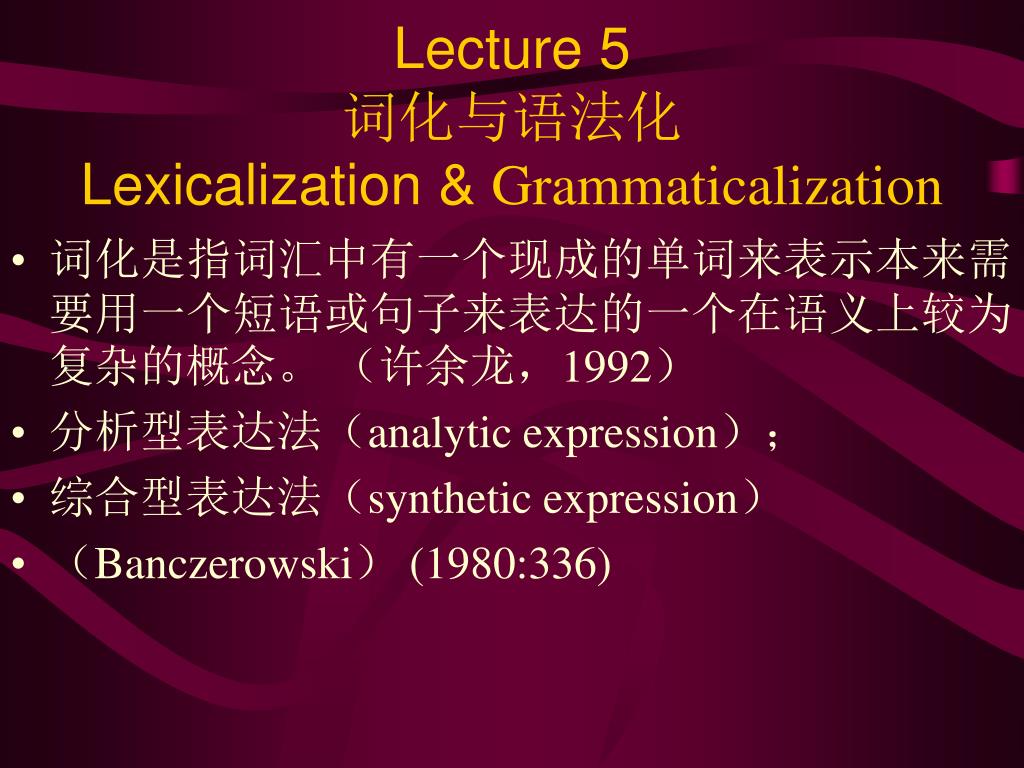 Lecture 5
词化与语法化
Lexicalization & Grammaticalization

• 词化是指词汇中有一个现成的单词来表示本来需要用一个短语或句子来表达的一个在语义上较为复杂的概念。（许余龙，1992）
• 分析型表达法（analytic expression）；
• 综合型表达法（synthetic expression）
• （Banczerowski） (1980:336)